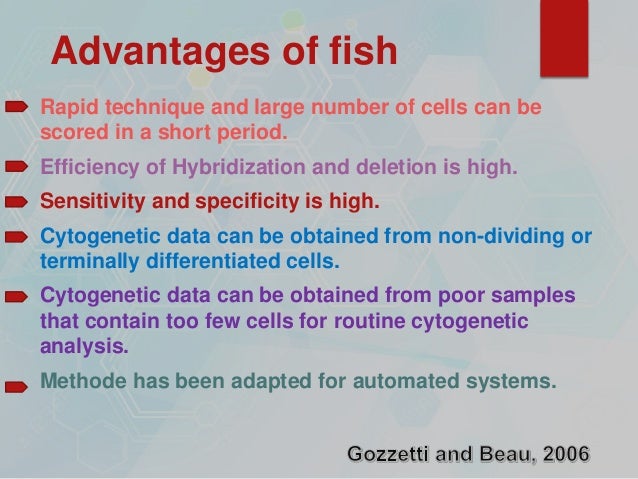 Advantages of fish

Rapid technique and large number of cells can be scored in a short period.

Efficiency of Hybridization and deletion is high.

Sensitivity and specificity is high.

Cytogenetic data can be obtained from non-dividing or terminally differentiated cells.

Cytogenetic data can be obtained from poor samples that contain too few cells for routine cytogenetic analysis.

Methode has been adapted for automated systems.

Gozzetti and Beau, 2006